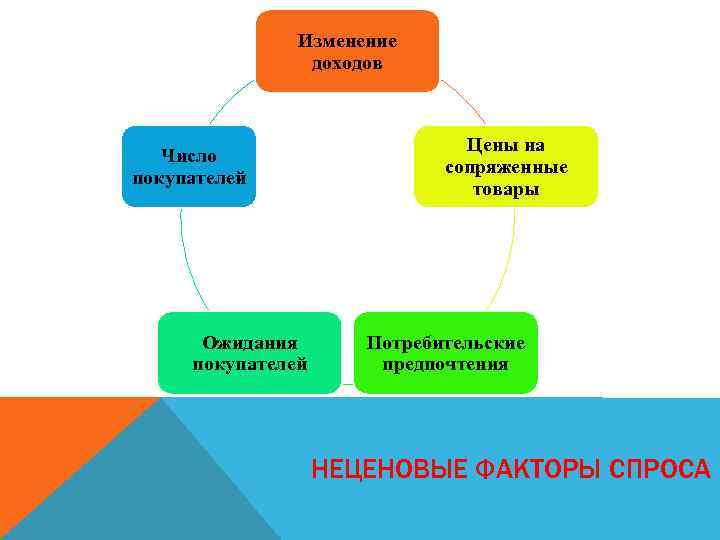 Изменение доходов

Цены на сопряженные товары

Потребительские предпочтения

Ожидания покупателей

Число покупателей

НЕЦЕНОВЫЕ ФАКТОРЫ СПРОСА